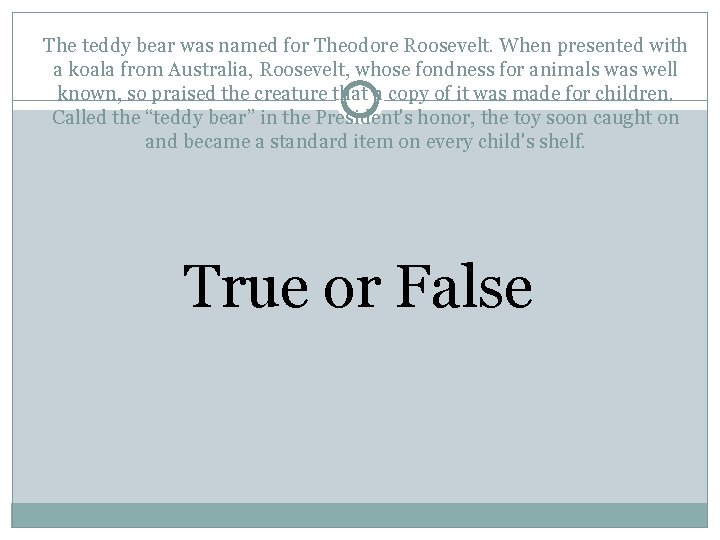 The teddy bear was named for Theodore Roosevelt. When presented with a koala from Australia, Roosevelt, whose fondness for animals was well known, so praised the creature that a copy of it was made for children. Called the "teddy bear" in the President's honor, the toy soon caught on and became a standard item on every child's shelf.

True or False